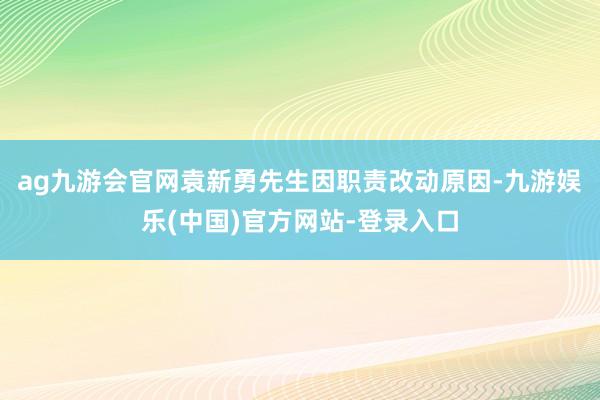 ag九游会官网袁新勇先生因职责改动原因-九游娱乐(中国)官方网站-登录入口